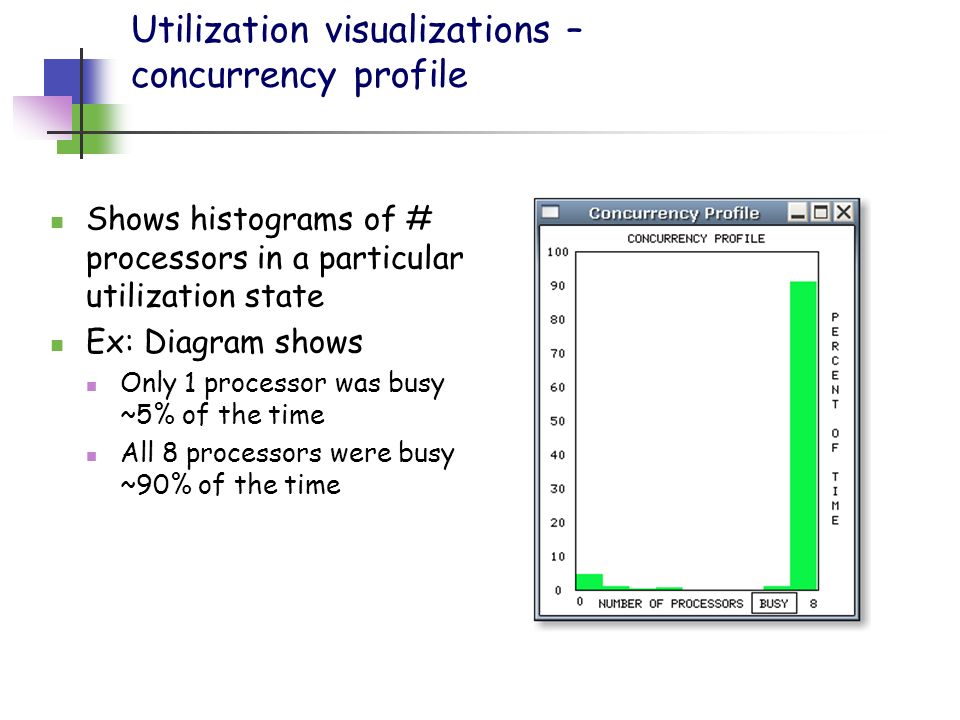 Utilization visualizations – concurrency profile

Shows histograms of # processors in a particular utilization state

Ex: Diagram shows

Only 1 processor was busy ~5% of the time

All 8 processors were busy ~90% of the time

Concurrency Profile

CONCURRENCY PROFILE

100
90
80
70
60
50
40
30
20
10
0

PERCENT OF TIME

0 NUMBER OF PROCESSORS BUSY 8